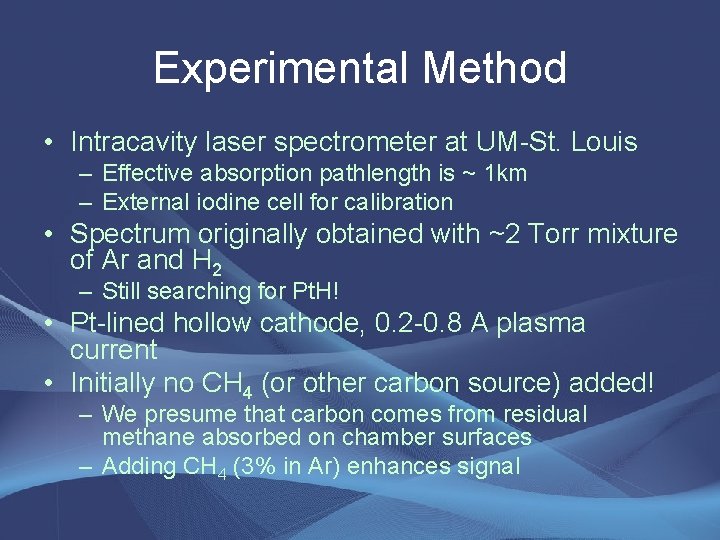 Experimental Method

• Intracavity laser spectrometer at UM-St. Louis
– Effective absorption pathlength is ~ 1km
– External iodine cell for calibration
• Spectrum originally obtained with ~2 Torr mixture of Ar and $H_2$
– Still searching for PtH!
• Pt-lined hollow cathode, 0.2-0.8 A plasma current
• Initially no $CH_4$ (or other carbon source) added!
– We presume that carbon comes from residual methane absorbed on chamber surfaces
– Adding $CH_4$ (3% in Ar) enhances signal